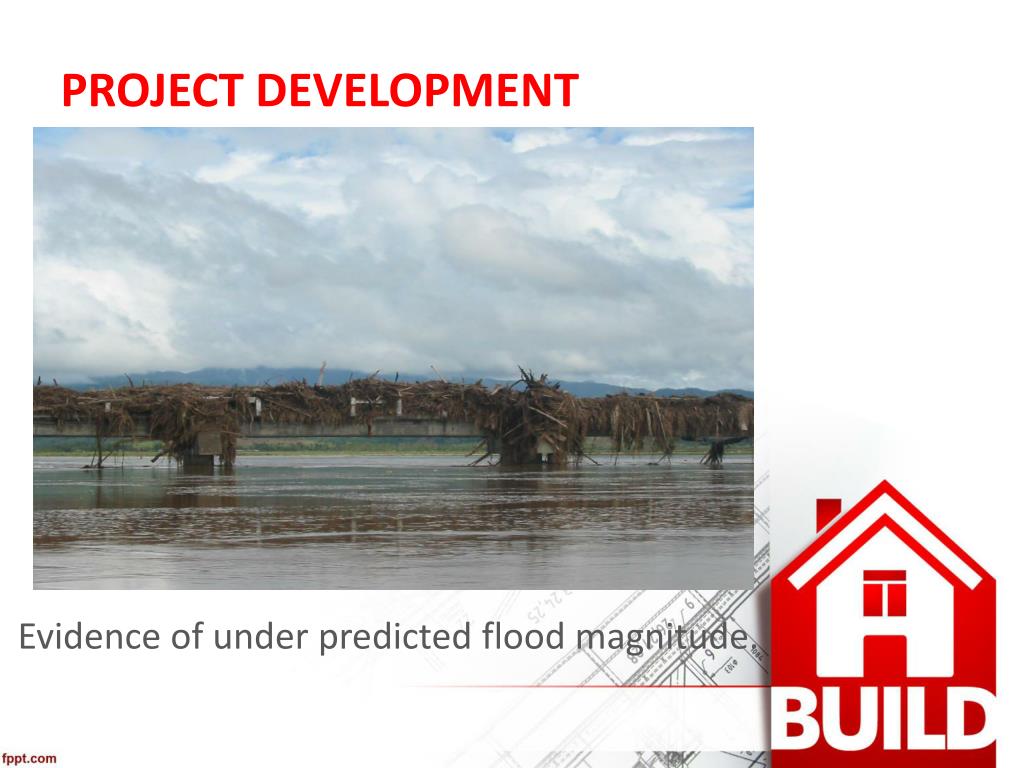 PROJECT DEVELOPMENT

Evidence of under predicted flood magnitude

BUILD

fppt.com